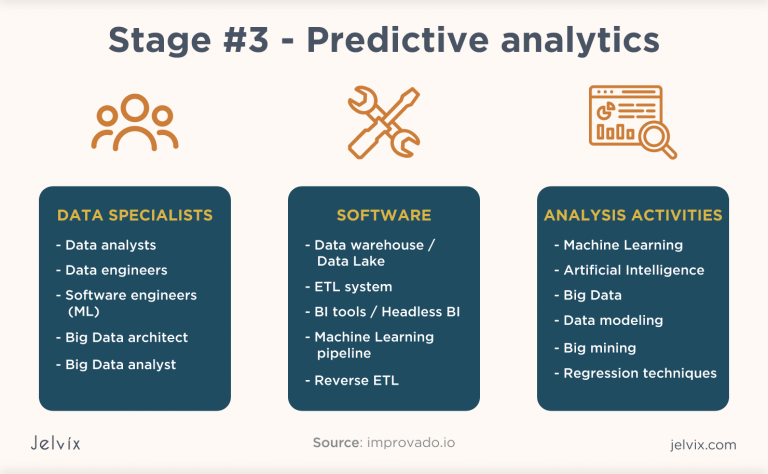 Stage #3 - Predictive analytics

DATA SPECIALISTS
- Data analysts
- Data engineers
- Software engineers (ML)
- Big Data architect
- Big Data analyst

SOFTWARE
- Data warehouse / Data Lake
- ETL system
- BI tools / Headless BI
- Machine Learning pipeline
- Reverse ETL

ANALYSIS ACTIVITIES
- Machine Learning
- Artificial Intelligence
- Big Data
- Data modeling
- Big mining
- Regression techniques

Jelvix

Source: improvado.io

jelvix.com